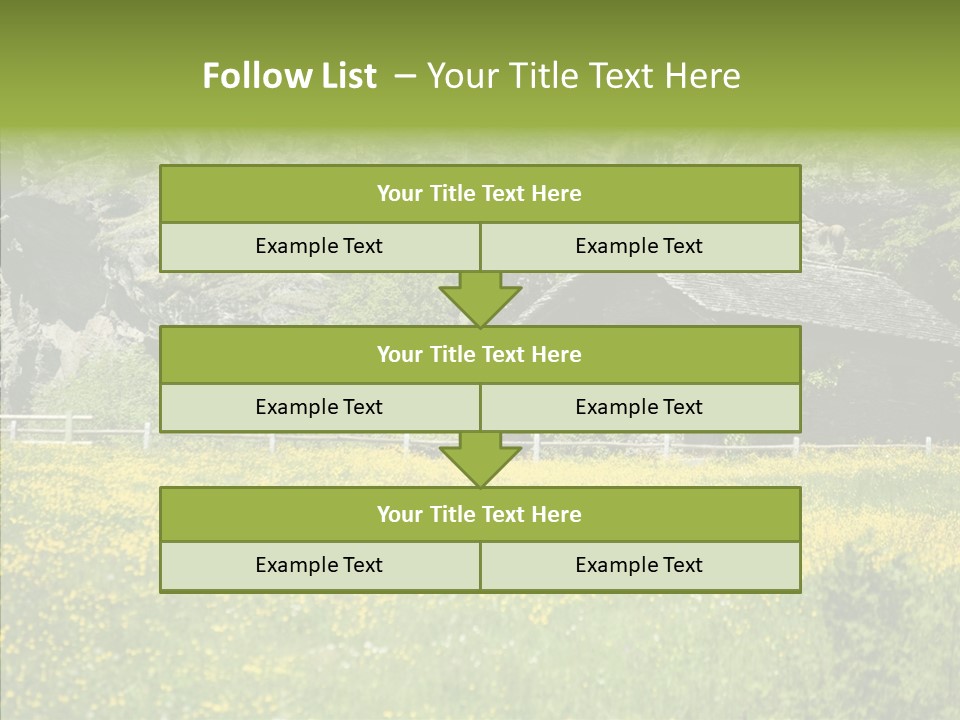 Follow List – Your Title Text Here

| Your Title Text Here | |
|---|---|
| Example Text | Example Text |

| Your Title Text Here | |
|---|---|
| Example Text | Example Text |

| Your Title Text Here | |
|---|---|
| Example Text | Example Text |